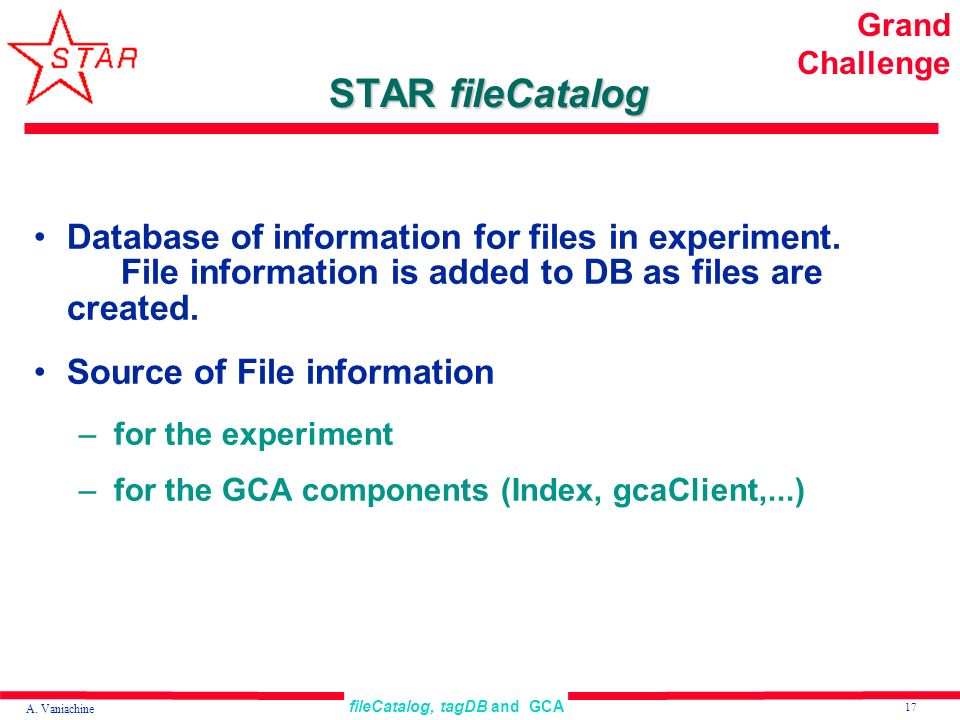 STAR

Grand Challenge

STAR fileCatalog

• Database of information for files in experiment. File information is added to DB as files are created.

• Source of File information

– for the experiment

– for the GCA components (Index, gcaClient,...)

A. Vaniachine

fileCatalog, tagDB and GCA

17